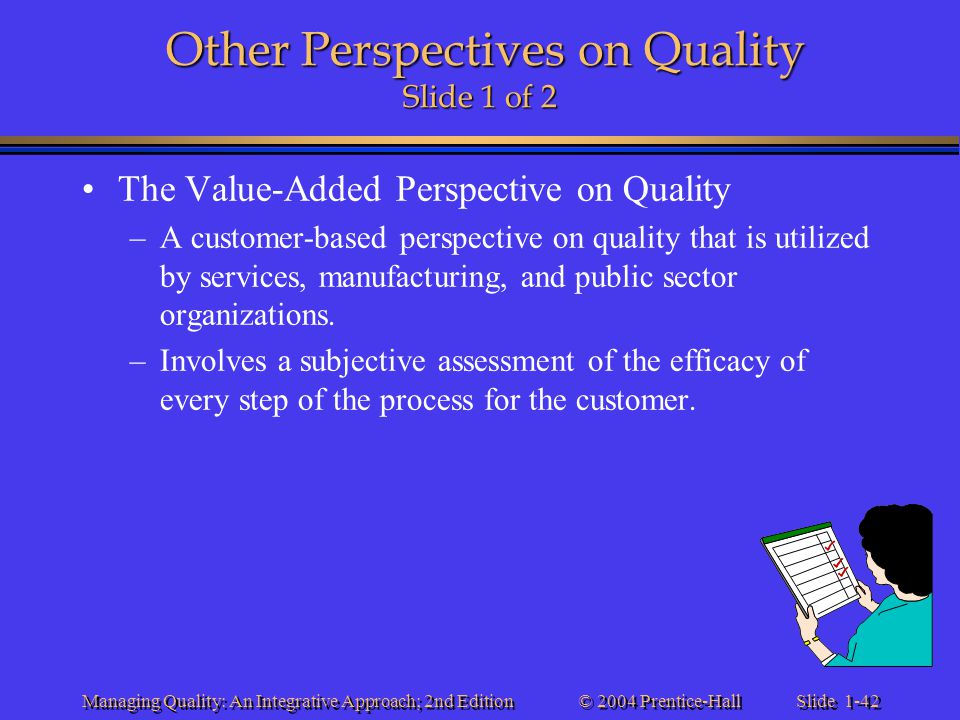 Other Perspectives on Quality
Slide 1 of 2

• The Value-Added Perspective on Quality
– A customer-based perspective on quality that is utilized by services, manufacturing, and public sector organizations.
– Involves a subjective assessment of the efficacy of every step of the process for the customer.

Managing Quality: An Integrative Approach; 2nd Edition © 2004 Prentice-Hall Slide 1-42